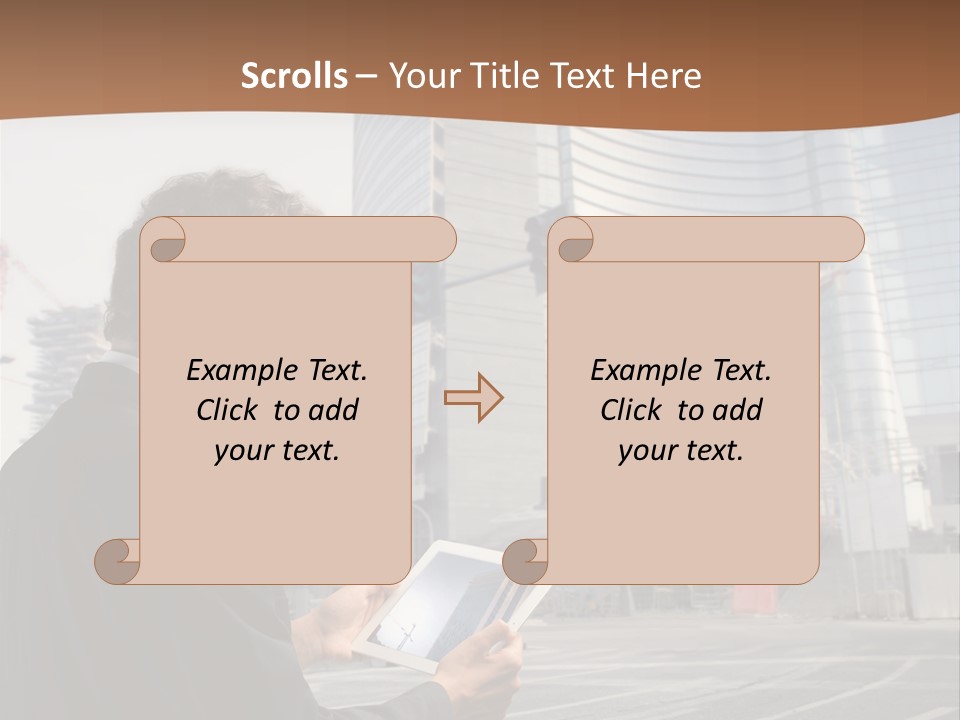 Scrolls – Your Title Text Here

Example Text. Click to add your text.

Example Text. Click to add your text.